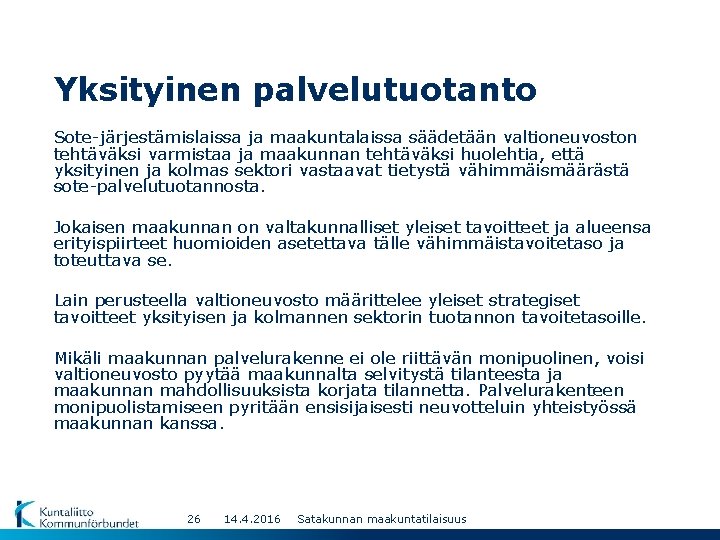 Yksityinen palvelutuotanto

Sote-järjestämislaissa ja maakuntalaissa säädetään valtioneuvoston tehtäväksi varmistaa ja maakunnan tehtäväksi huolehtia, että yksityinen ja kolmas sektori vastaavat tietystä vähimmäismäärästä sote-palvelutuotannosta.

Jokaisen maakunnan on valtakunnalliset yleiset tavoitteet ja alueensa erityispiirteet huomioiden asetettava tälle vähimmäistavoitetaso ja toteuttava se.

Lain perusteella valtioneuvosto määrittelee yleiset strategiset tavoitteet yksityisen ja kolmannen sektorin tuotannon tavoitetasoille.

Mikäli maakunnan palvelurakenne ei ole riittävän monipuolinen, voisi valtioneuvosto pyytää maakunnalta selvitystä tilanteesta ja maakunnan mahdollisuuksista korjata tilannetta. Palvelurakenteen monipuolistamiseen pyritään ensisijaisesti neuvotteluin yhteistyössä maakunnan kanssa.

Kuntaliitto Kommunförbundet 26 14.4.2016 Satakunnan maakuntatilaisuus